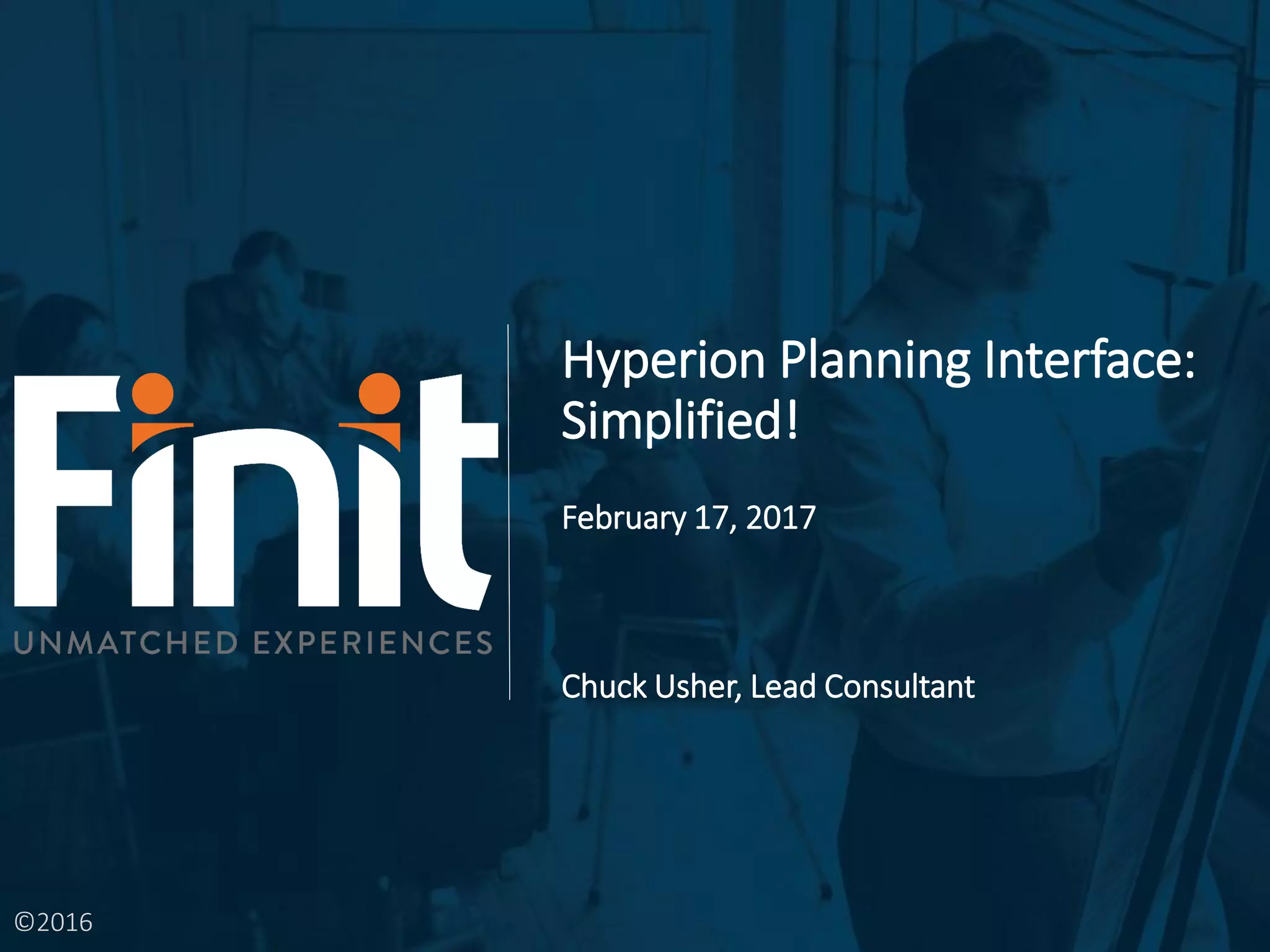 Finit
UNMATCHED EXPERIENCES

Hyperion Planning Interface: Simplified!

February 17, 2017

Chuck Usher, Lead Consultant

©2016